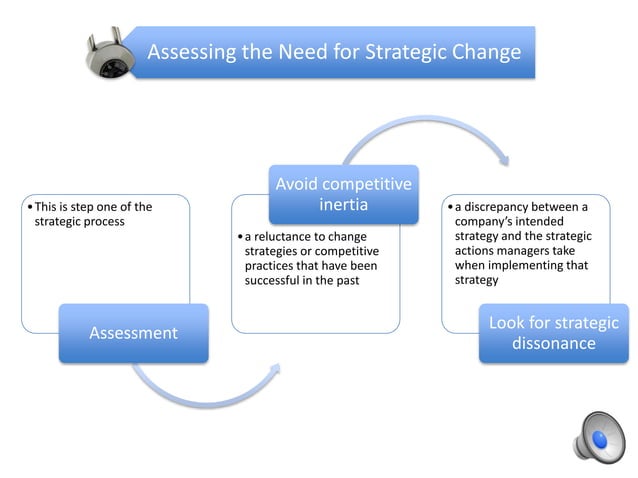 Assessing the Need for Strategic Change

• This is step one of the strategic process

Assessment

Avoid competitive inertia

• a reluctance to change strategies or competitive practices that have been successful in the past

• a discrepancy between a company's intended strategy and the strategic actions managers take when implementing that strategy

Look for strategic dissonance